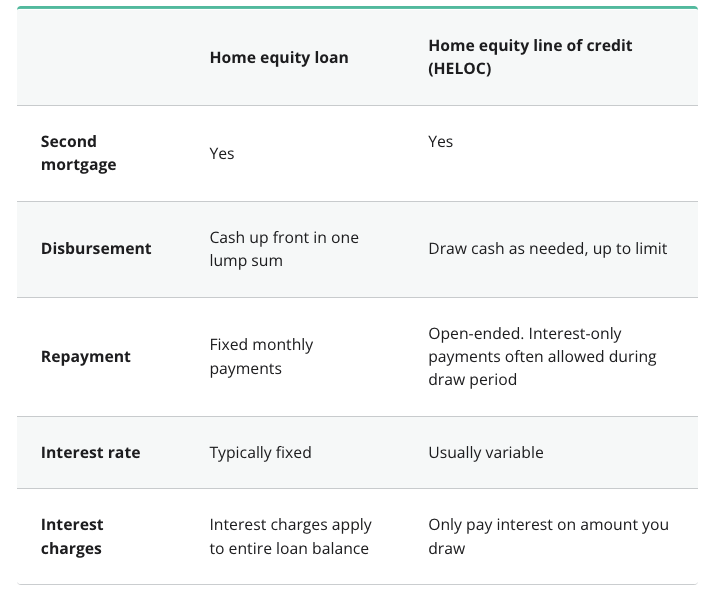 | | Home equity loan | Home equity line of credit (HELOC) |
|---|---|---|
| Second mortgage | Yes | Yes |
| Disbursement | Cash up front in one lump sum | Draw cash as needed, up to limit |
| Repayment | Fixed monthly payments | Open-ended. Interest-only payments often allowed during draw period |
| Interest rate | Typically fixed | Usually variable |
| Interest charges | Interest charges apply to entire loan balance | Only pay interest on amount you draw |